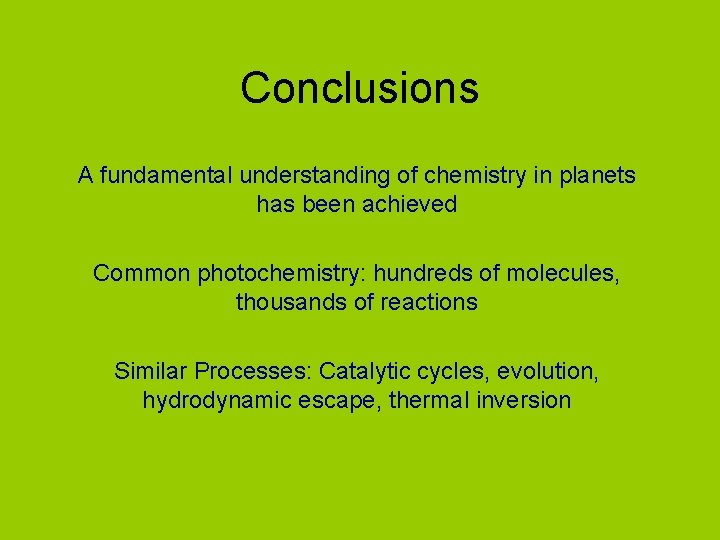 Conclusions

A fundamental understanding of chemistry in planets has been achieved

Common photochemistry: hundreds of molecules, thousands of reactions

Similar Processes: Catalytic cycles, evolution, hydrodynamic escape, thermal inversion